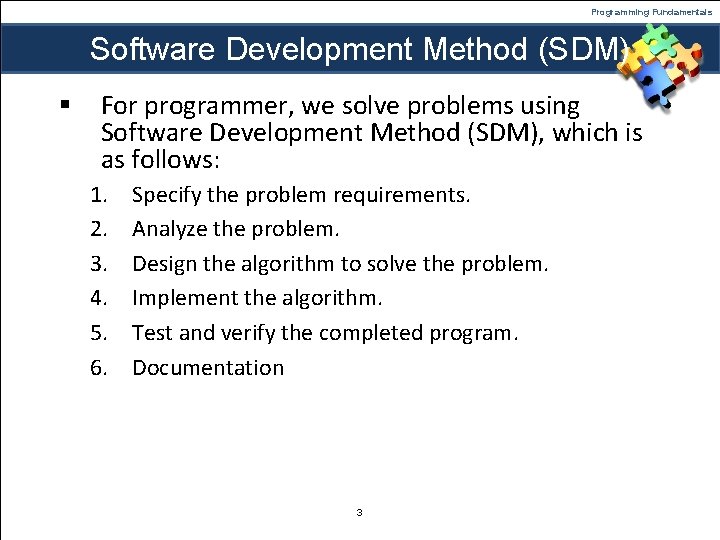 Programming Fundamentals

Software Development Method (SDM)

▪ For programmer, we solve problems using Software Development Method (SDM), which is as follows:

1. Specify the problem requirements.
2. Analyze the problem.
3. Design the algorithm to solve the problem.
4. Implement the algorithm.
5. Test and verify the completed program.
6. Documentation

3